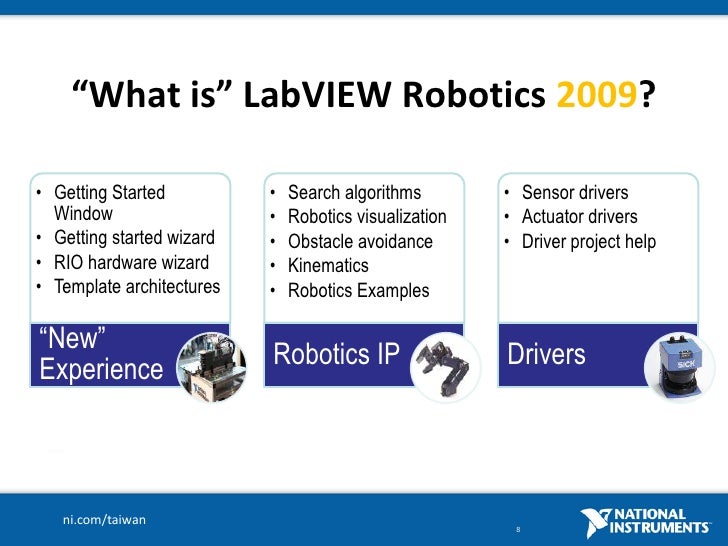 “What is” LabVIEW Robotics 2009?

• Getting Started Window
• Getting started wizard
• RIO hardware wizard
• Template architectures

“New” Experience

• Search algorithms
• Robotics visualization
• Obstacle avoidance
• Kinematics
• Robotics Examples

Robotics IP

• Sensor drivers
• Actuator drivers
• Driver project help

Drivers

SICK

ni.com/taiwan

8

NATIONAL INSTRUMENTS